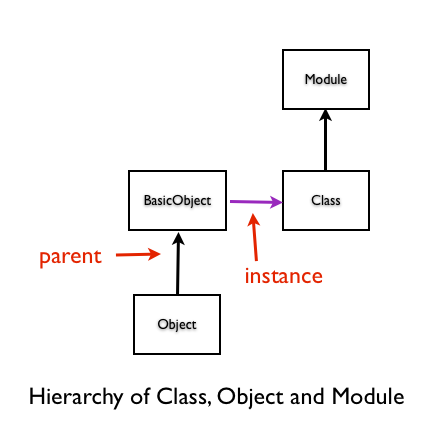 Module

BasicObject

Class

parent

instance

Object

Hierarchy of Class, Object and Module